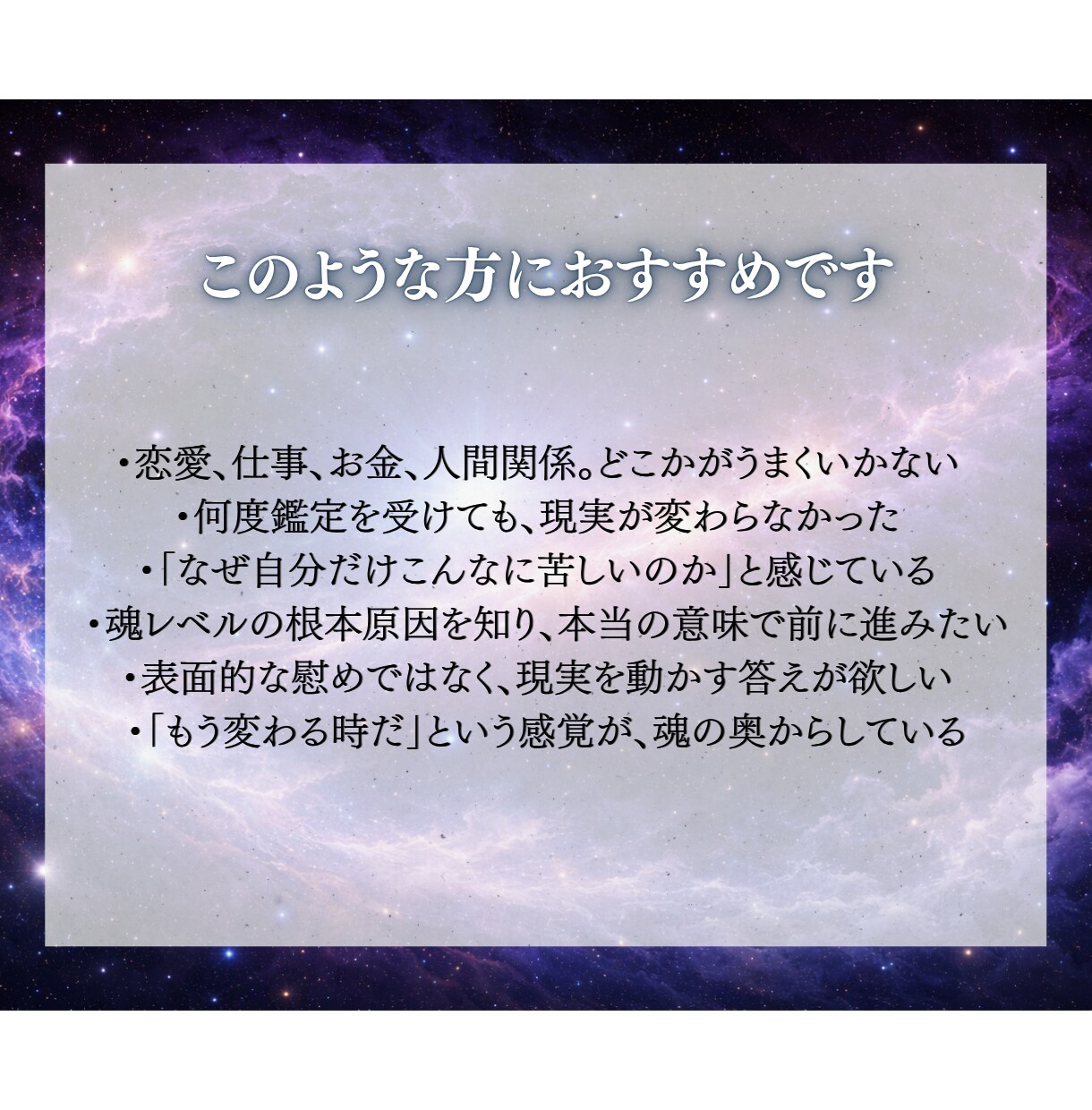 このような方におすすめです

・恋愛、仕事、お金、人間関係。どこかがうまくいかない
・何度鑑定を受けても、現実が変わらなかった
・「なぜ自分だけこんなに苦しいのか」と感じている
・魂レベルの根本原因を知り、本当の意味で前に進みたい
・表面的な慰めではなく、現実を動かす答えが欲しい
・「もう変わる時だ」という感覚が、魂の奥からしている